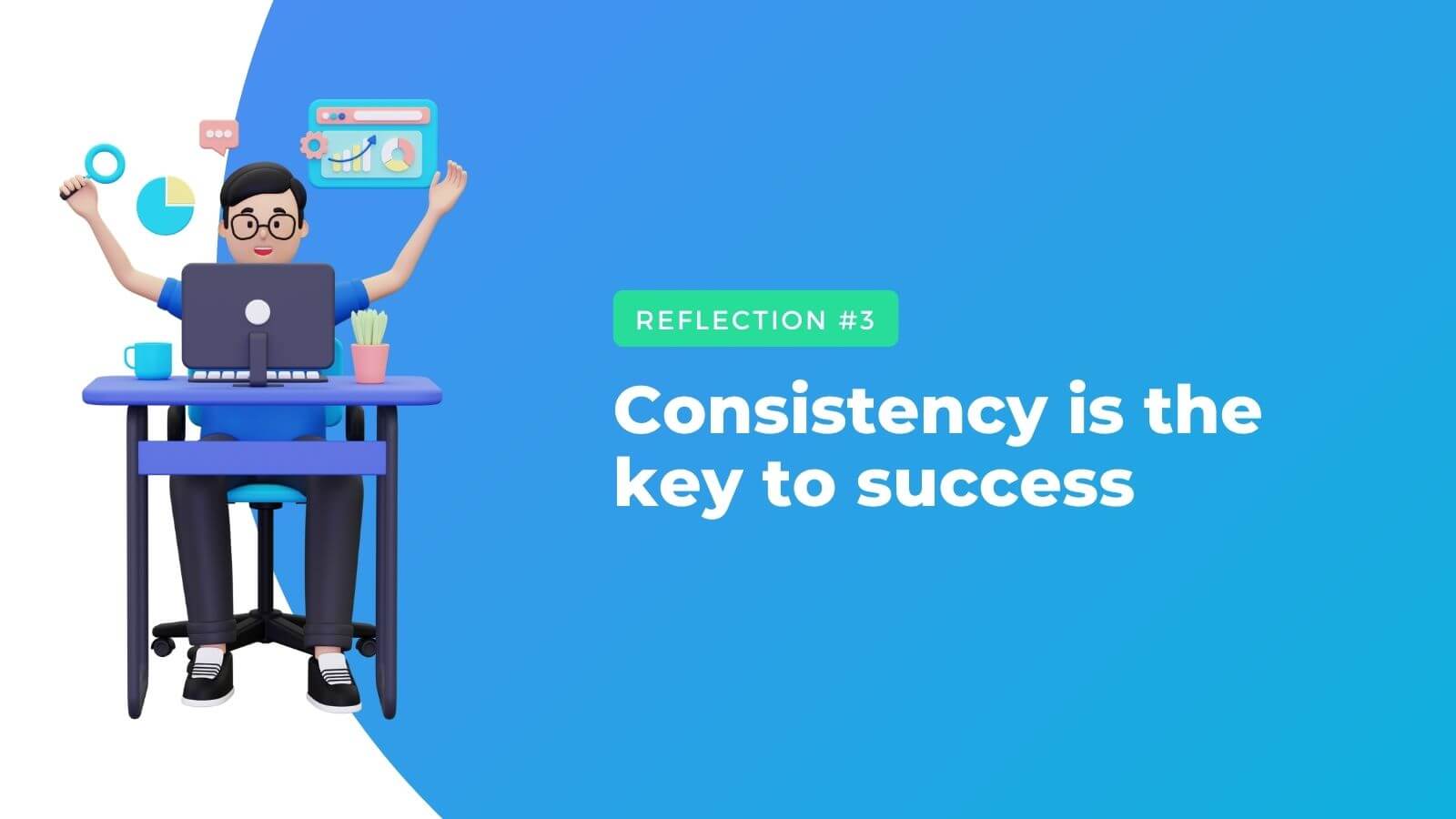 REFLECTION #3

Consistency is the key to success